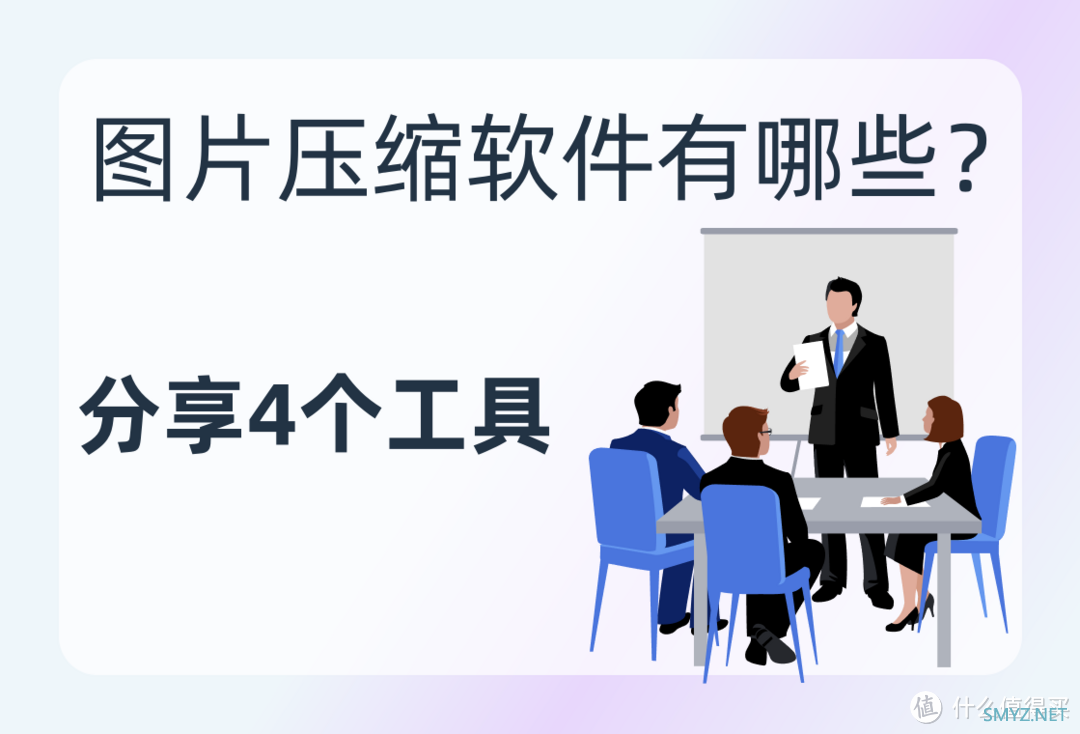 图片压缩软件有哪些？

分享4个工具

值 什么值得买
SMYZ.NET